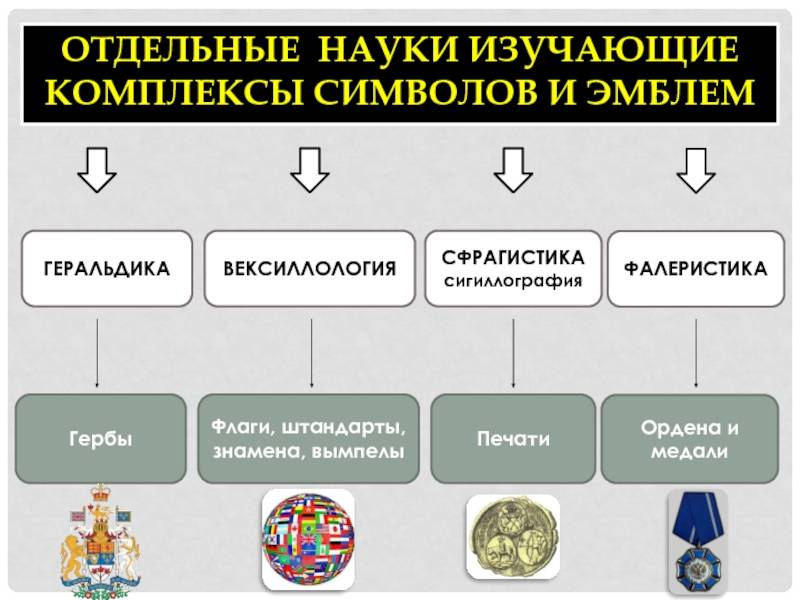 ОТДЕЛЬНЫЕ НАУКИ ИЗУЧАЮЩИЕ КОМПЛЕКСЫ СИМВОЛОВ И ЭМБЛЕМ

ГЕРАЛЬДИКА

ВЕКСИЛЛОЛОГИЯ

СФРАГИСТИКА
сигиллография

ФАЛЕРИСТИКА

Гербы

Флаги, штандарты, знамена, вымпелы

Печати

Ордена и медали